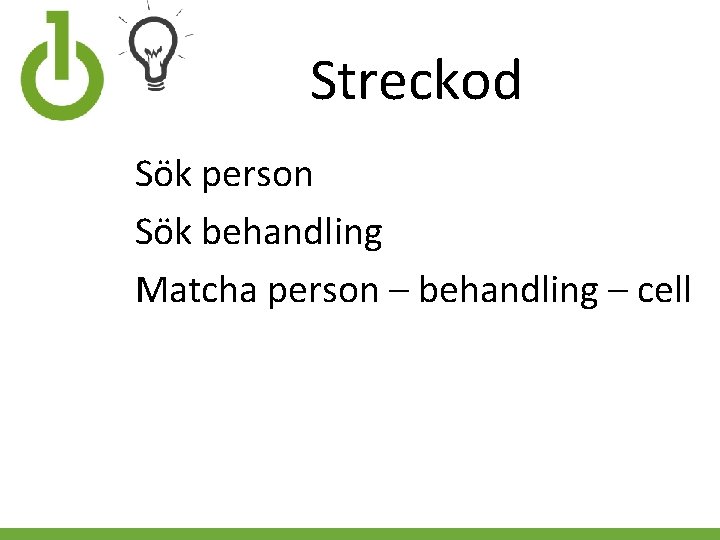 Streckod

Sök person

Sök behandling

Matcha person – behandling – cell